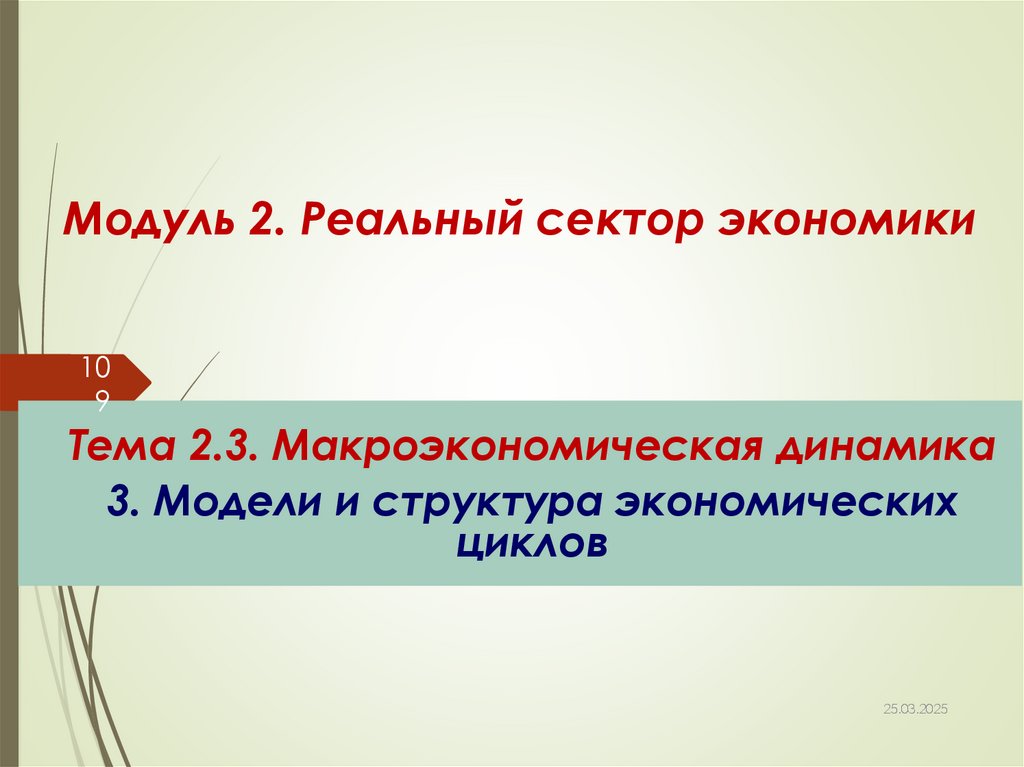 Модуль 2. Реальный сектор экономики

109

Тема 2.3. Макроэкономическая динамика

3. Модели и структура экономических циклов

25.03.2025